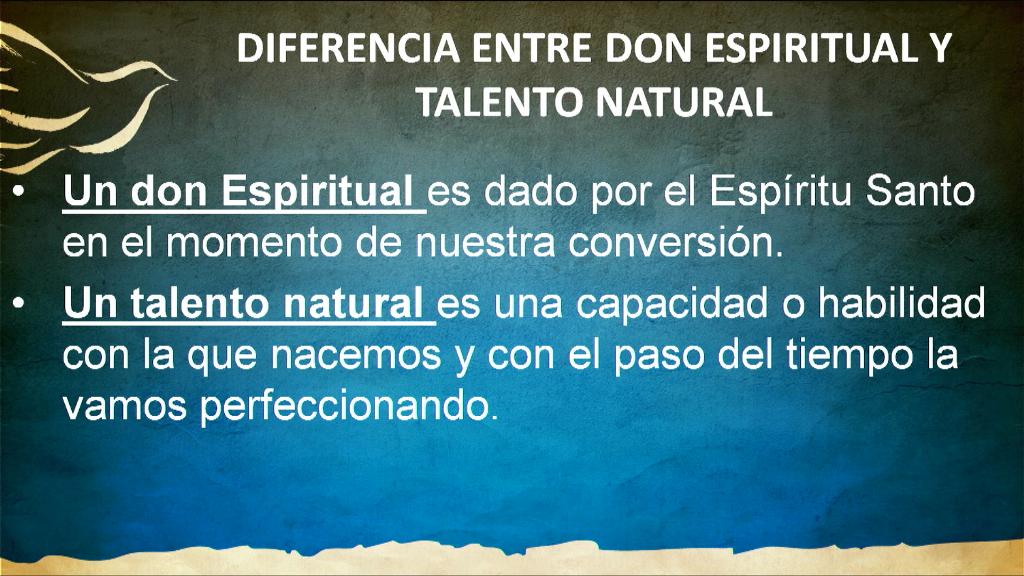 DIFERENCIA ENTRE DON ESPIRITUAL Y TALENTO NATURAL

• Un don Espiritual es dado por el Espíritu Santo en el momento de nuestra conversión.

• Un talento natural es una capacidad o habilidad con la que nacemos y con el paso del tiempo la vamos perfeccionando.